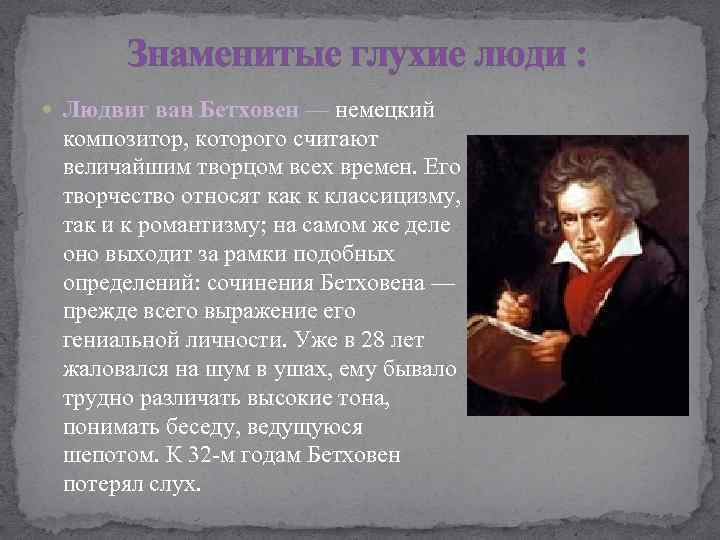 Знаменитые глухие люди :

Людвиг ван Бетховен — немецкий композитор, которого считают величайшим творцом всех времен. Его творчество относят как к классицизму, так и к романтизму; на самом же деле оно выходит за рамки подобных определений: сочинения Бетховена — прежде всего выражение его гениальной личности. Уже в 28 лет жаловался на шум в ушах, ему бывало трудно различать высокие тона, понимать беседу, ведущуюся шепотом. К 32-м годам Бетховен потерял слух.